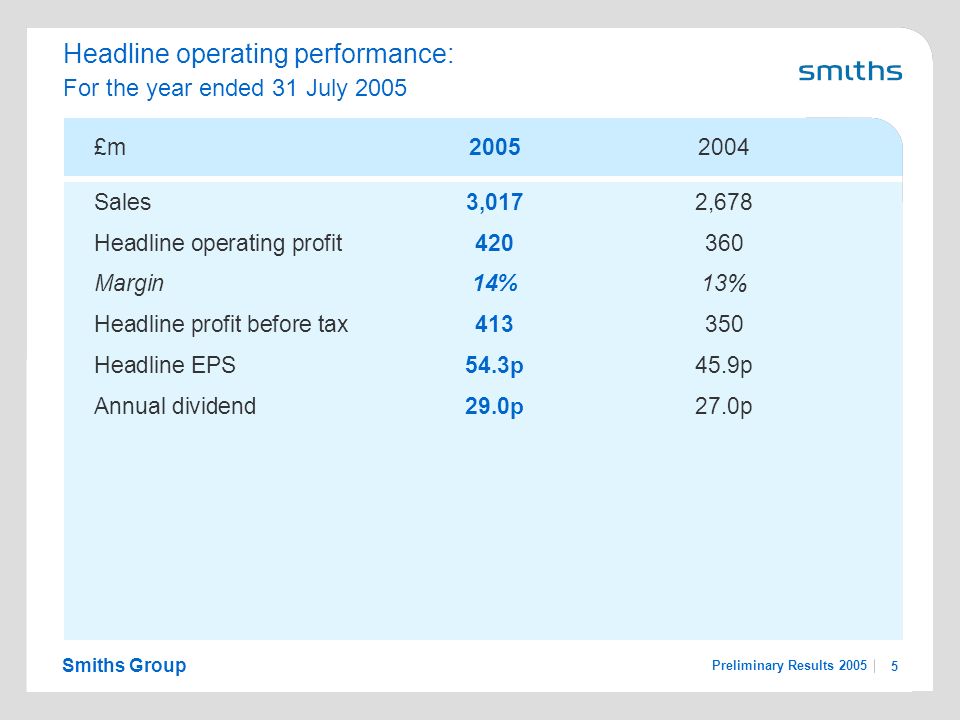 Headline operating performance:
For the year ended 31 July 2005

smiths

| £m | 2005 | 2004 |
|---|---|---|
| Sales | 3,017 | 2,678 |
| Headline operating profit | 420 | 360 |
| Margin | 14% | 13% |
| Headline profit before tax | 413 | 350 |
| Headline EPS | 54.3p | 45.9p |
| Annual dividend | 29.0p | 27.0p |

Smiths Group

Preliminary Results 2005 | 5